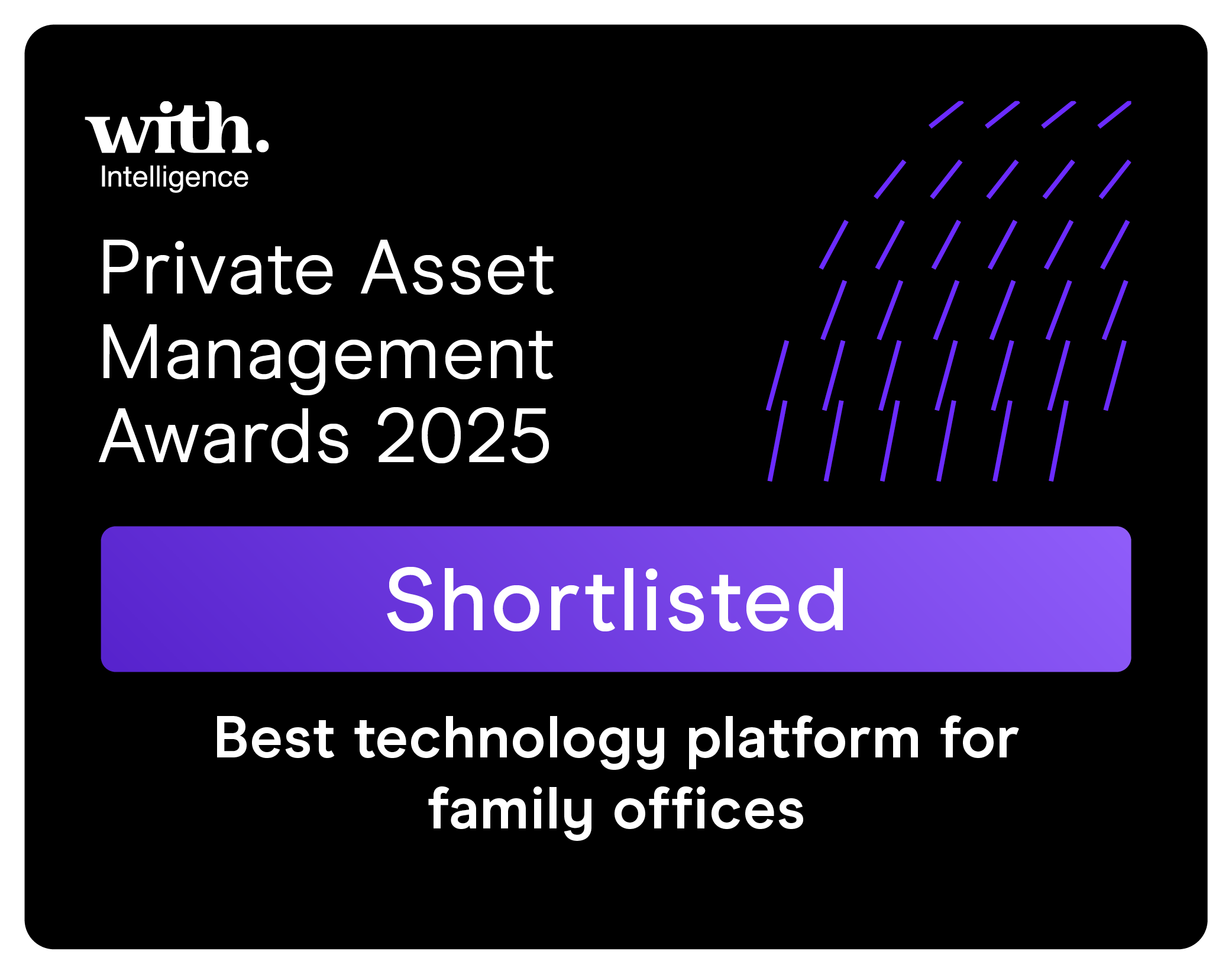 with.
Intelligence

Private Asset Management Awards 2025

Shortlisted

Best technology platform for family offices